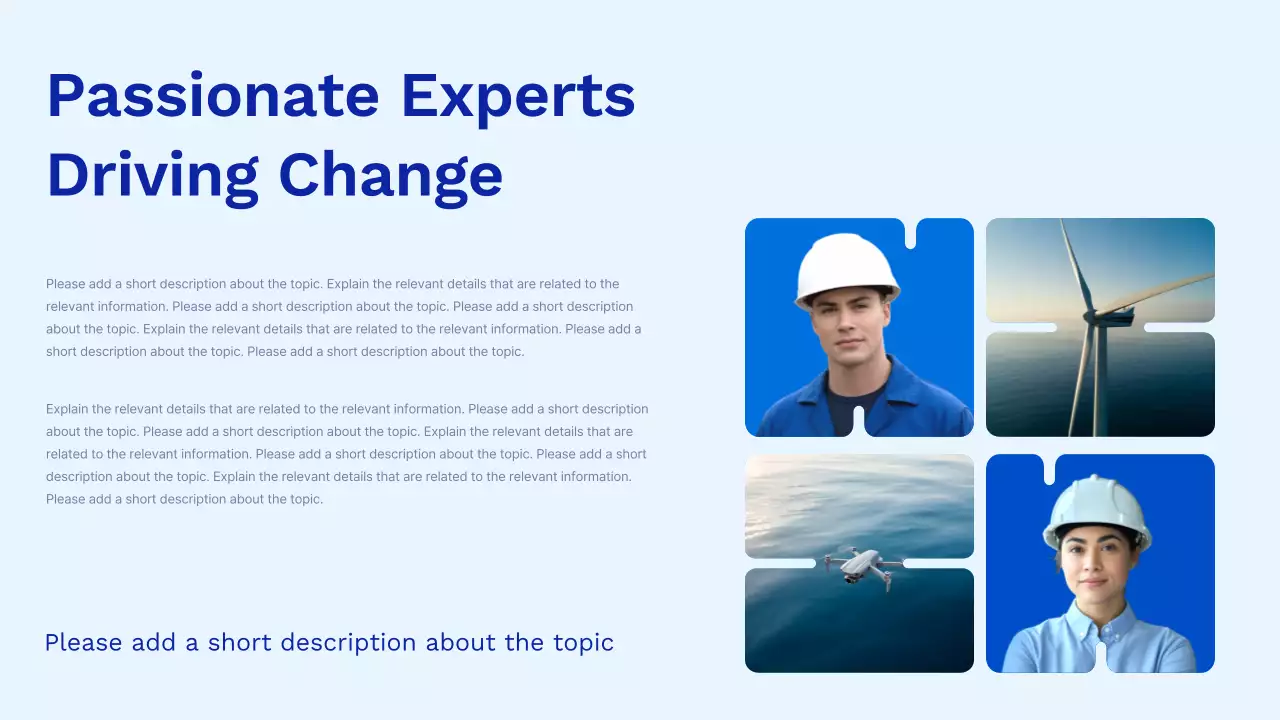 Passionate Experts Driving Change

Please add a short description about the topic. Explain the relevant details that are related to the relevant information. Please add a short description about the topic. Please add a short description about the topic. Explain the relevant details that are related to the relevant information. Please add a short description about the topic. Please add a short description about the topic.

Explain the relevant details that are related to the relevant information. Please add a short description about the topic. Please add a short description about the topic. Explain the relevant details that are related to the relevant information. Please add a short description about the topic. Please add a short description about the topic. Explain the relevant details that are related to the relevant information. Please add a short description about the topic.

Please add a short description about the topic